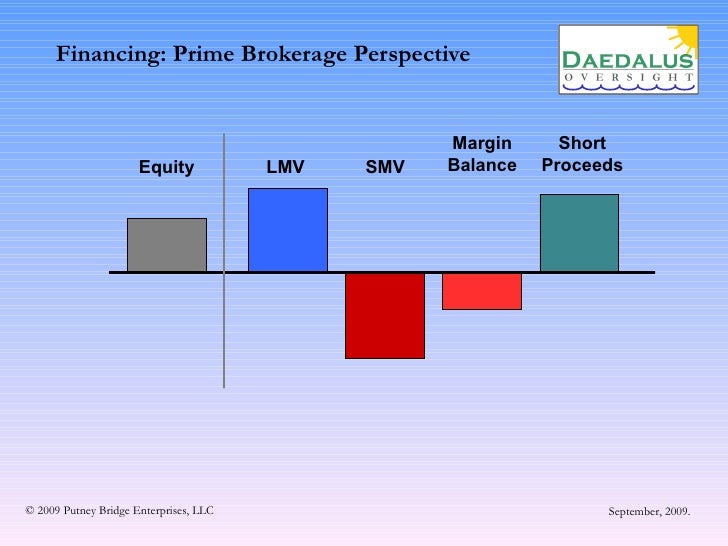 Financing: Prime Brokerage Perspective

DAEDALUS
OVERSIGHT

Equity

LMV

SMV

Margin Balance

Short Proceeds

© 2009 Putney Bridge Enterprises, LLC

September, 2009.